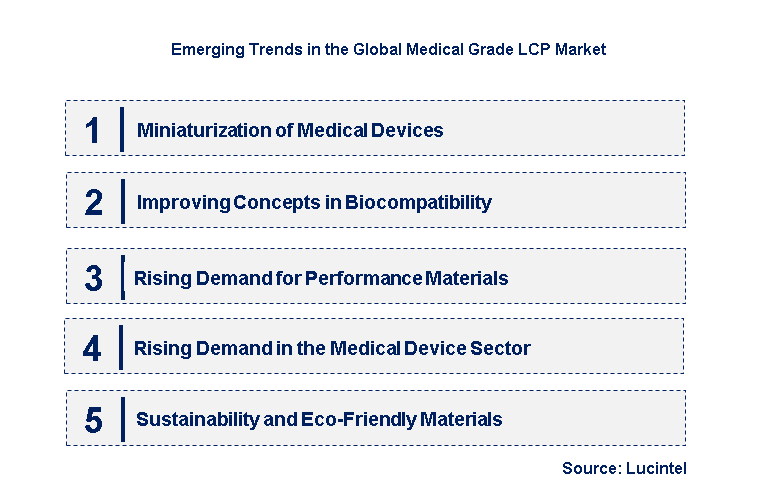 Emerging Trends in the Global Medical Grade LCP Market

1 Miniaturization of Medical Devices

2 Improving Concepts in Biocompatibility

3 Rising Demand for Performance Materials

4 Rising Demand in the Medical Device Sector

5 Sustainability and Eco-Friendly Materials

Source: Lucintel